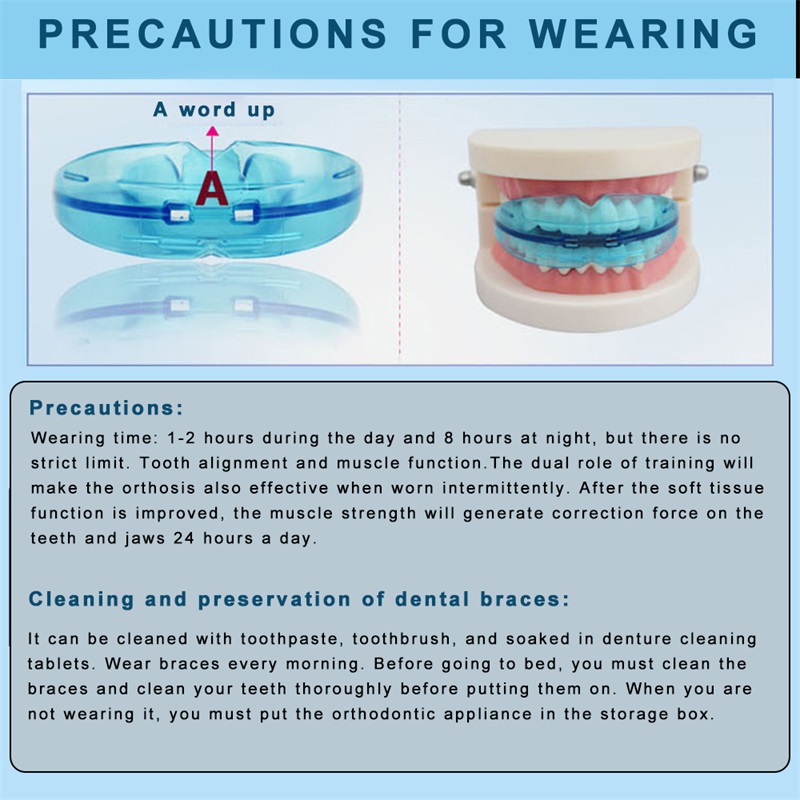 PRECAUTIONS FOR WEARING

A word up

A

Precautions:

Wearing time: 1-2 hours during the day and 8 hours at night, but there is no strict limit. Tooth alignment and muscle function.The dual role of training will make the orthosis also effective when worn intermittently. After the soft tissue function is improved, the muscle strength will generate correction force on the teeth and jaws 24 hours a day.

Cleaning and preservation of dental braces:

It can be cleaned with toothpaste, toothbrush, and soaked in denture cleaning tablets. Wear braces every morning. Before going to bed, you must clean the braces and clean your teeth thoroughly before putting them on. When you are not wearing it, you must put the orthodontic appliance in the storage box.